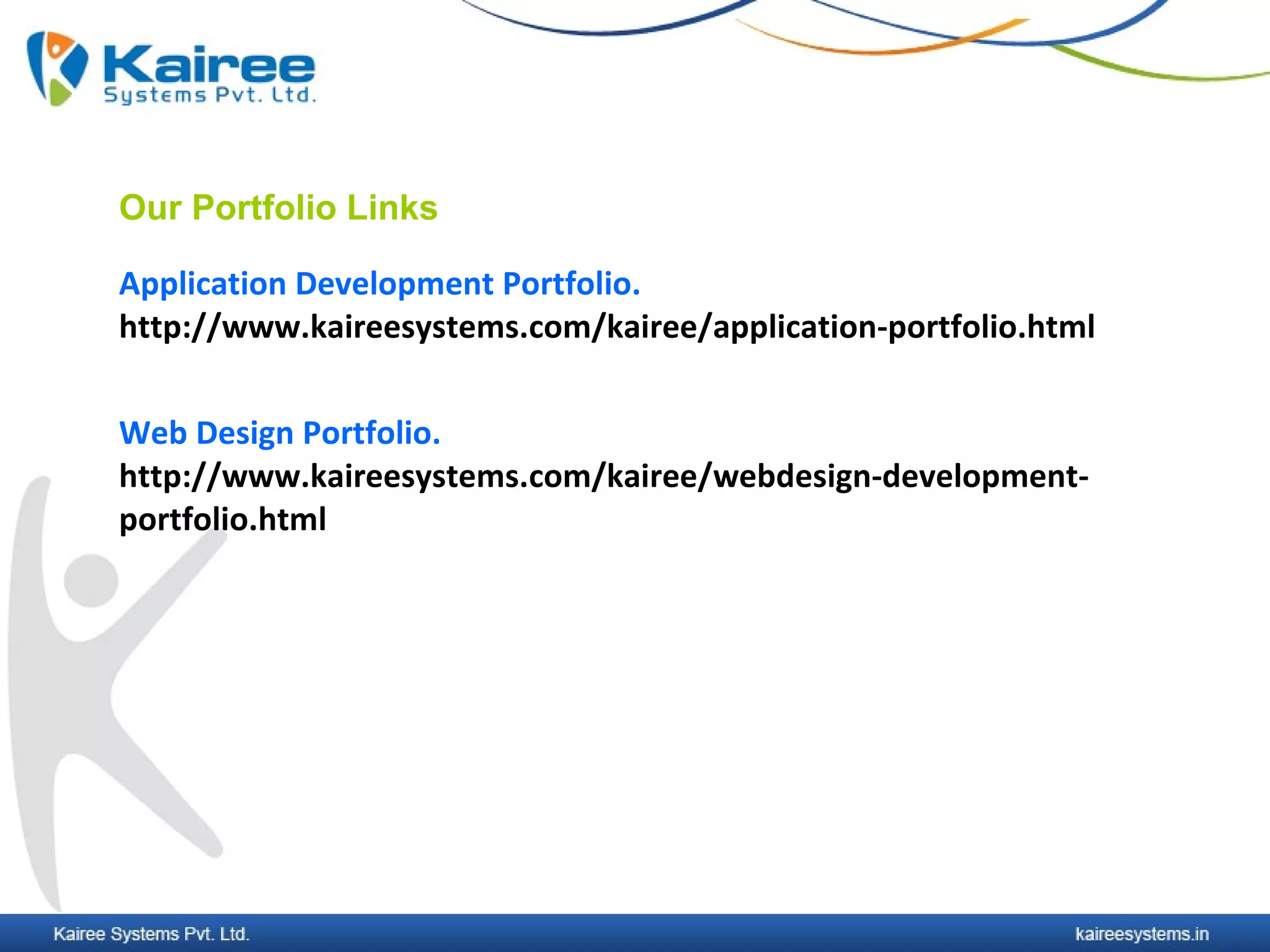 Kairee
Systems Pvt. Ltd.

Our Portfolio Links

Application Development Portfolio.
http://www.kaireesystems.com/kairee/application-portfolio.html

Web Design Portfolio.
http://www.kaireesystems.com/kairee/webdesign-development-portfolio.html

Kairee Systems Pvt. Ltd.
kaireesystems.in